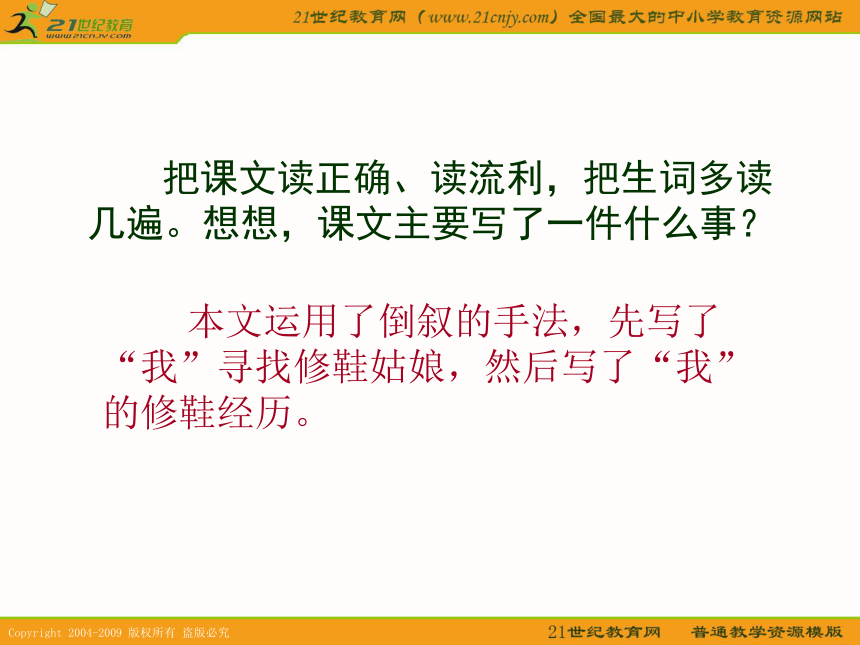 21世纪教育
www.21cnjy.com

21世纪教育网（www.21cnjy.com）全国最大的中小学教育资源网站

把课文读正确、读流利，把生词多读几遍。想想，课文主要写了一件什么事？

本文运用了倒叙的手法，先写了“我”寻找修鞋姑娘，然后写了“我”的修鞋经历。

Copyright 2004-2009 版权所有 盗版必究

21世纪教育网　普通教学资源模版